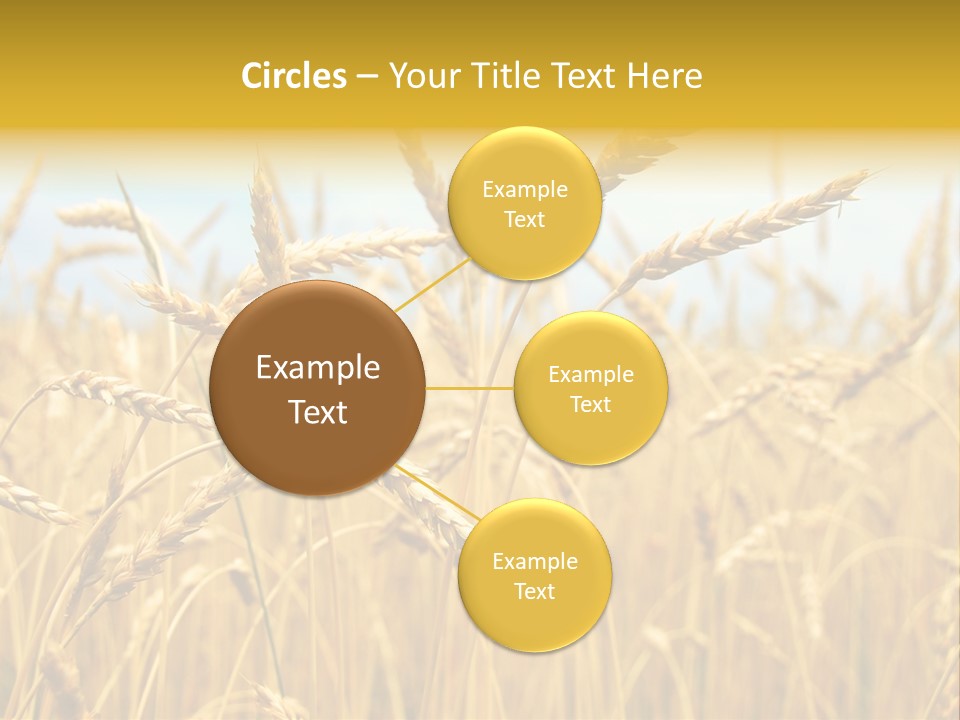 Circles – Your Title Text Here

Example Text

Example Text

Example Text

Example Text